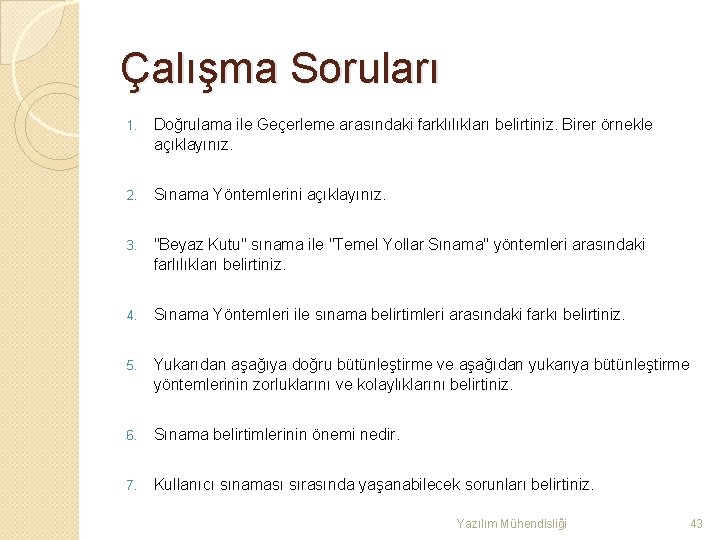 Çalışma Soruları

1. Doğrulama ile Geçerleme arasındaki farklılıkları belirtiniz. Birer örnekle açıklayınız.

2. Sınama Yöntemlerini açıklayınız.

3. "Beyaz Kutu" sınama ile "Temel Yollar Sınama" yöntemleri arasındaki farlılıkları belirtiniz.

4. Sınama Yöntemleri ile sınama belirtimleri arasındaki farkı belirtiniz.

5. Yukarıdan aşağıya doğru bütünleştirme ve aşağıdan yukarıya bütünleştirme yöntemlerinin zorluklarını ve kolaylıklarını belirtiniz.

6. Sınama belirtimlerinin önemi nedir.

7. Kullanıcı sınaması sırasında yaşanabilecek sorunları belirtiniz.

Yazılım Mühendisliği

43